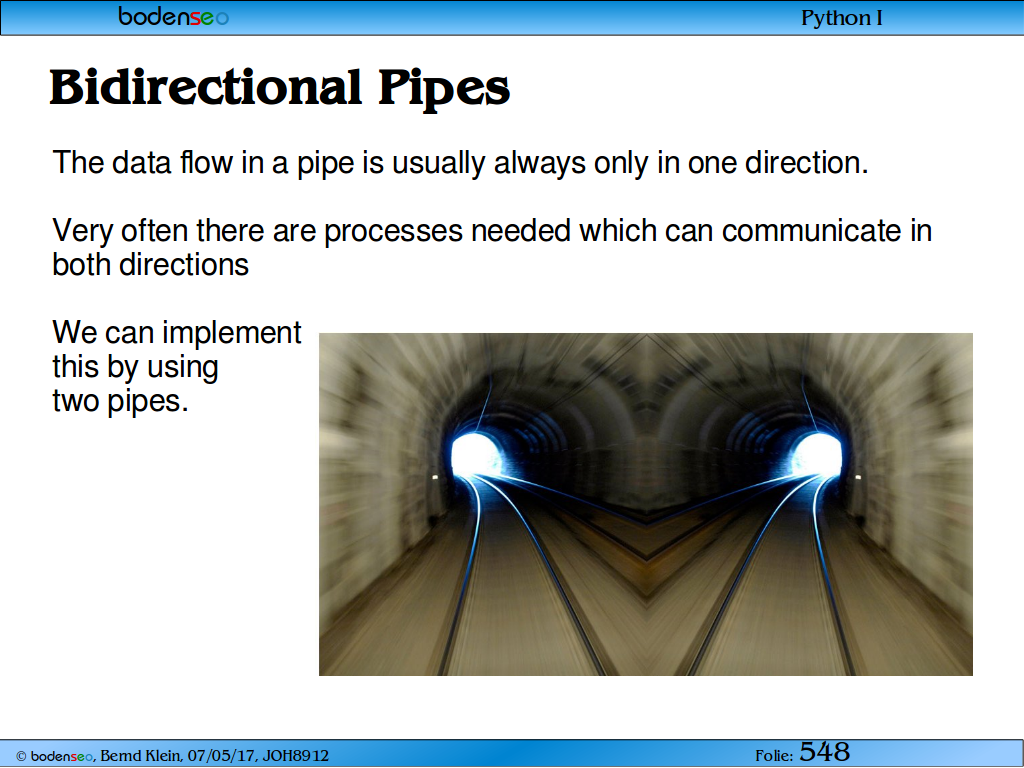 bodenseo

Python I

Bidirectional Pipes

The data flow in a pipe is usually always only in one direction.

Very often there are processes needed which can communicate in both directions

We can implement this by using two pipes.

© bodenseo, Bernd Klein, 07/05/17, JOH8912

Folie: 548